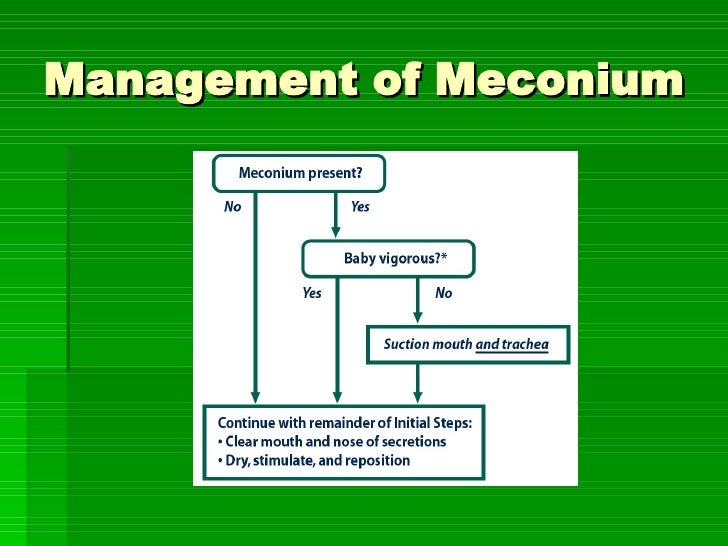 Management of Meconium

Meconium present?

No

Yes

Baby vigorous?*

Yes

No

Suction mouth and trachea

Continue with remainder of Initial Steps:
• Clear mouth and nose of secretions
• Dry, stimulate, and reposition